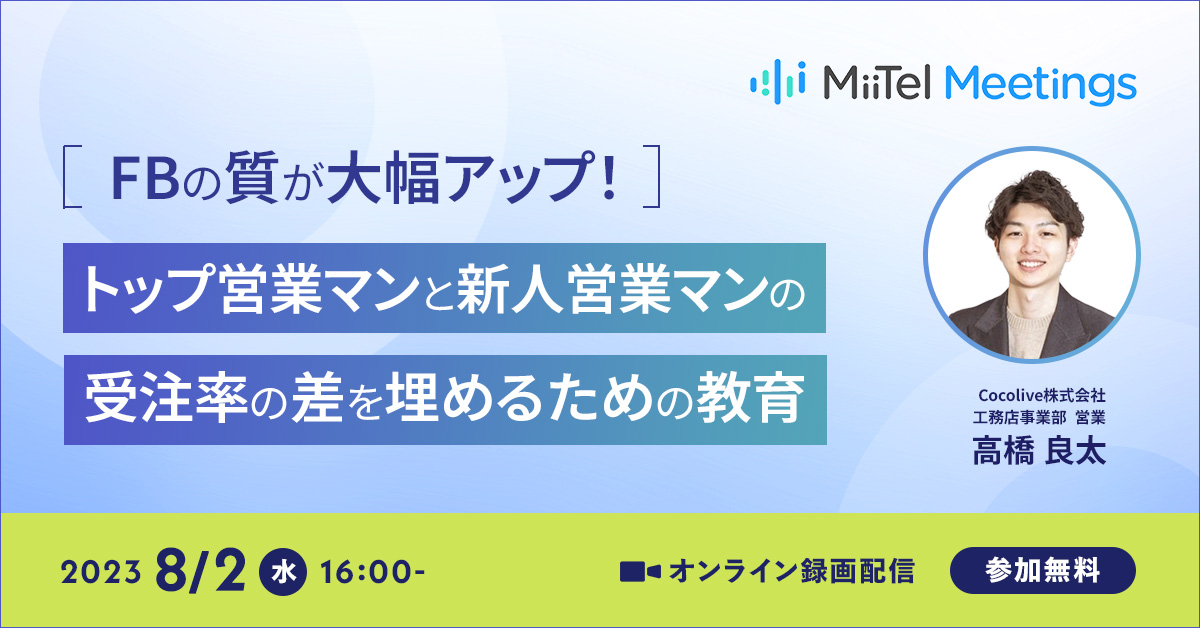 MiiTel Meetings

FBの質が大幅アップ!

トップ営業マンと新人営業マンの

受注率の差を埋めるための教育

Cocolive株式会社
工務店事業部 営業
高橋 良太

2023 8/2 水 16:00-

オンライン録画配信

参加無料